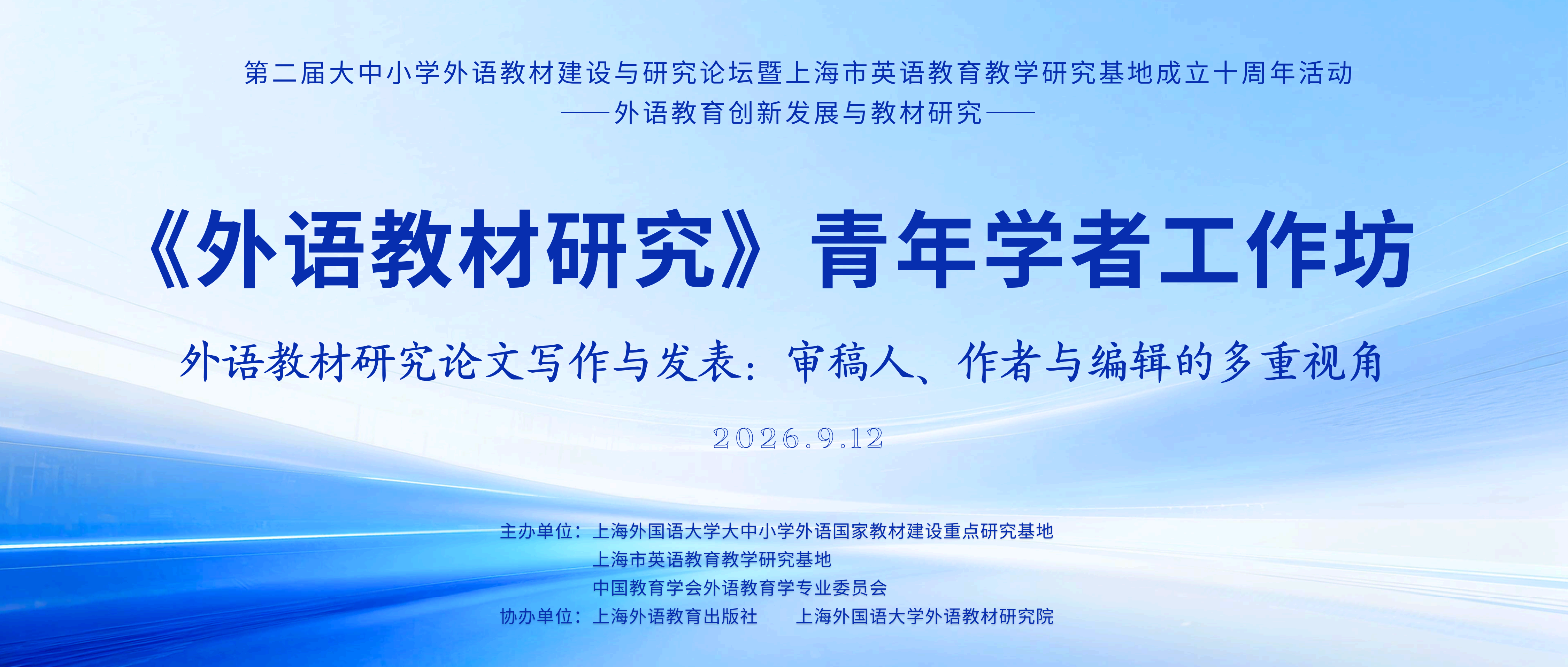 第二届大中小学外语教材建设与研究论坛暨上海市英语教育教学研究基地成立十周年活动
——外语教育创新发展与教材研究——

《外语教材研究》青年学者工作坊

外语教材研究论文写作与发表：审稿人、作者与编辑的多重视角

2026.9.12

主办单位：上海外国语大学大中小学外语国家教材建设重点研究基地
上海市英语教育教学研究基地
中国教育学会外语教育学专业委员会
协办单位：上海外语教育出版社　上海外国语大学外语教材研究院